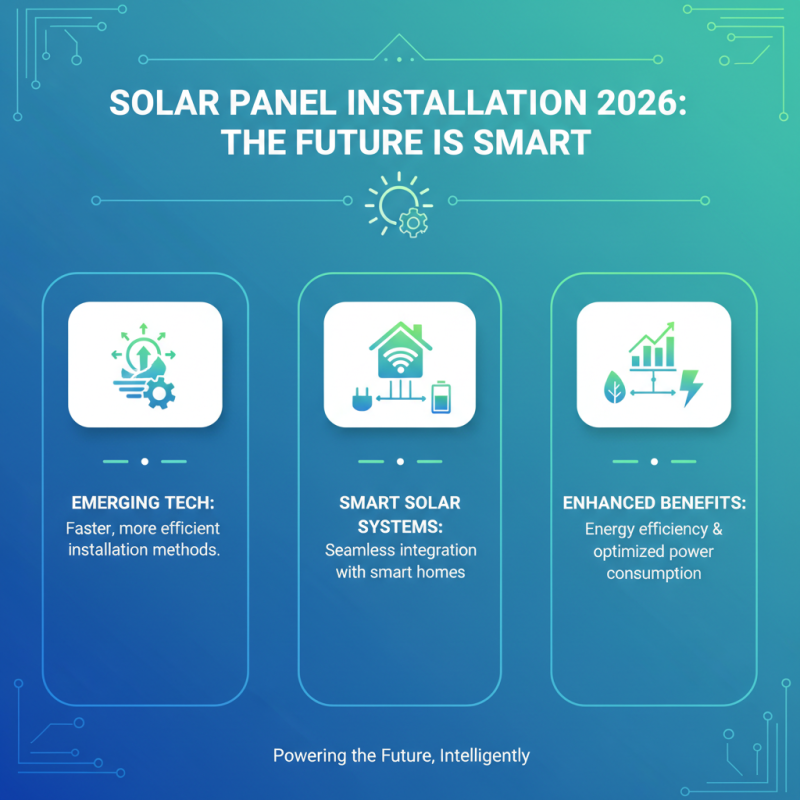 SOLAR PANEL INSTALLATION 2026: THE FUTURE IS SMART

EMERGING TECH:
Faster, more efficient installation methods.

SMART SOLAR SYSTEMS:
Seamless integration with smart homes

ENHANCED BENEFITS:
Energy efficiency & optimized power consumption

Powering the Future, Intelligently